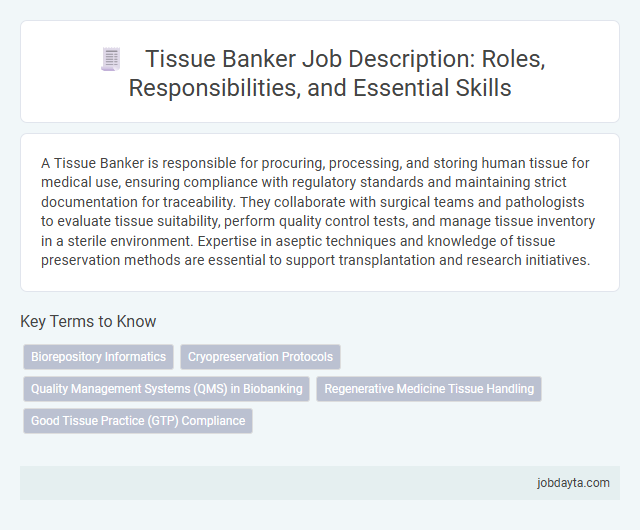 Tissue Banker Job Description: Roles, Responsibilities, and Essential Skills

A Tissue Banker is responsible for procuring, processing, and storing human tissue for medical use, ensuring compliance with regulatory standards and maintaining strict documentation for traceability. They collaborate with surgical teams and pathologists to evaluate tissue suitability, perform quality control tests, and manage tissue inventory in a sterile environment. Expertise in aseptic techniques and knowledge of tissue preservation methods are essential to support transplantation and research initiatives.

Key Terms to Know

Biorepository Informatics

Cryopreservation Protocols

Quality Management Systems (QMS) in Biobanking

Regenerative Medicine Tissue Handling

Good Tissue Practice (GTP) Compliance

jobdayta.com